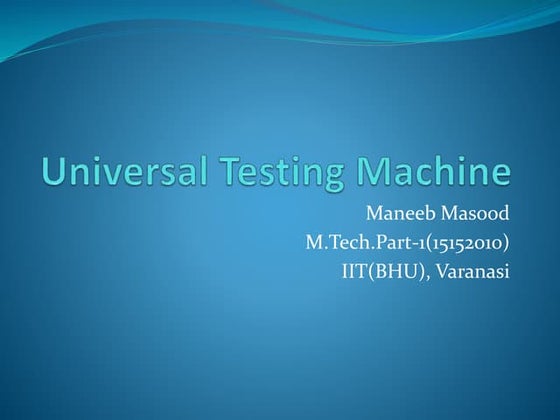 Universal Testing Machine

Maneeb Masood
M.Tech.Part-1(15152010)
IIT(BHU), Varanasi